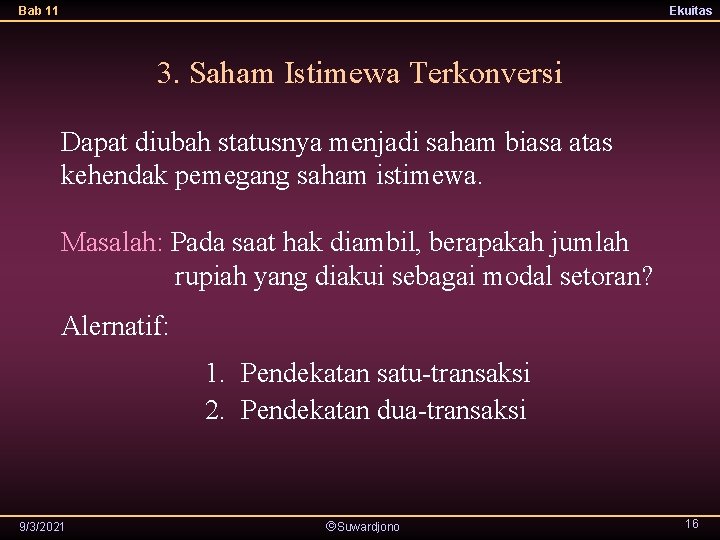 Bab 11

Ekuitas

3. Saham Istimewa Terkonversi

Dapat diubah statusnya menjadi saham biasa atas kehendak pemegang saham istimewa.

Masalah: Pada saat hak diambil, berapakah jumlah rupiah yang diakui sebagai modal setoran?

Alernatif:

1. Pendekatan satu-transaksi
2. Pendekatan dua-transaksi

9/3/2021

©Suwardjono

16